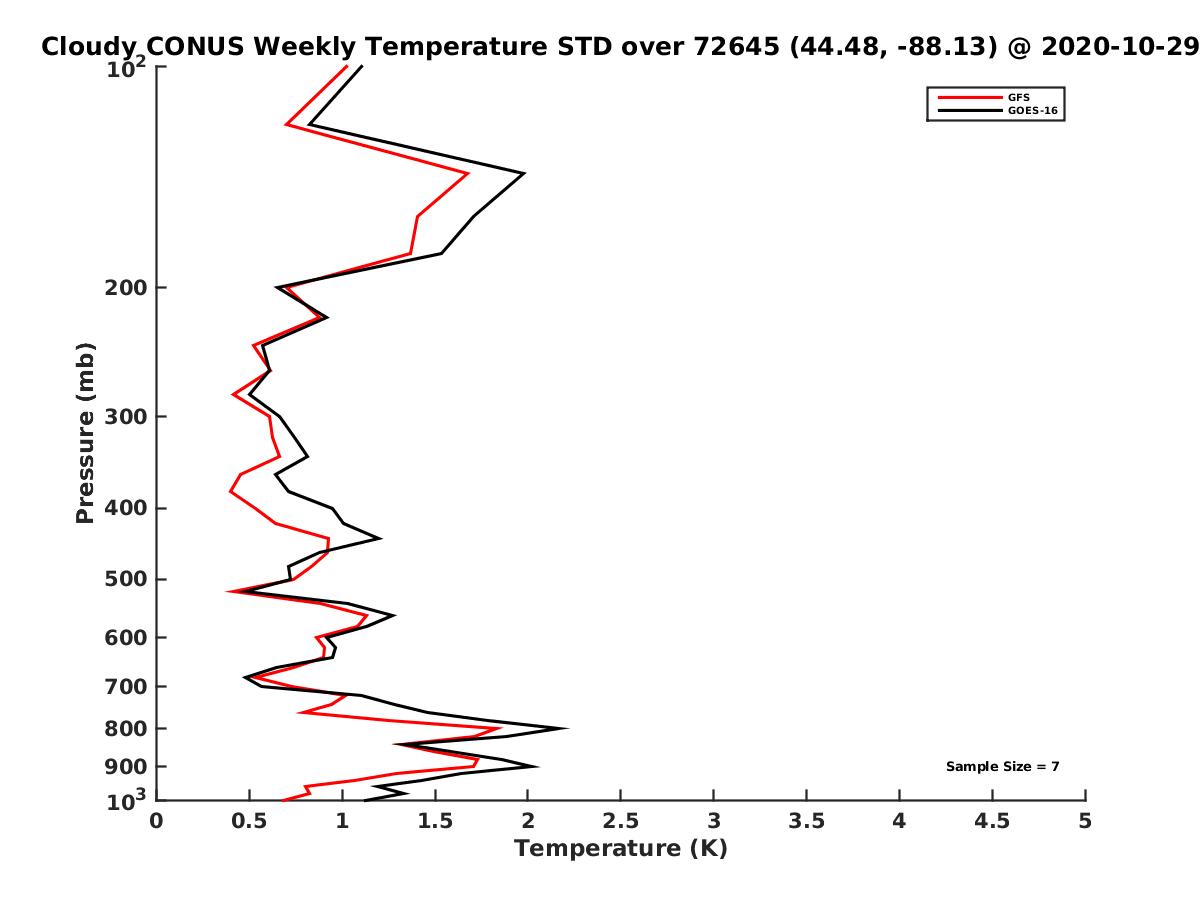 Cloudy CONUS Weekly Temperature STD over 72645 (44.48, -88.13) @ 2020-10-29

GFS
GOES-16

Pressure (mb)

$10^2$
200
300
400
500
600
700
800
900
$10^3$

Sample Size = 7

0
0.5
1
1.5
2
2.5
3
3.5
4
4.5
5
Temperature (K)